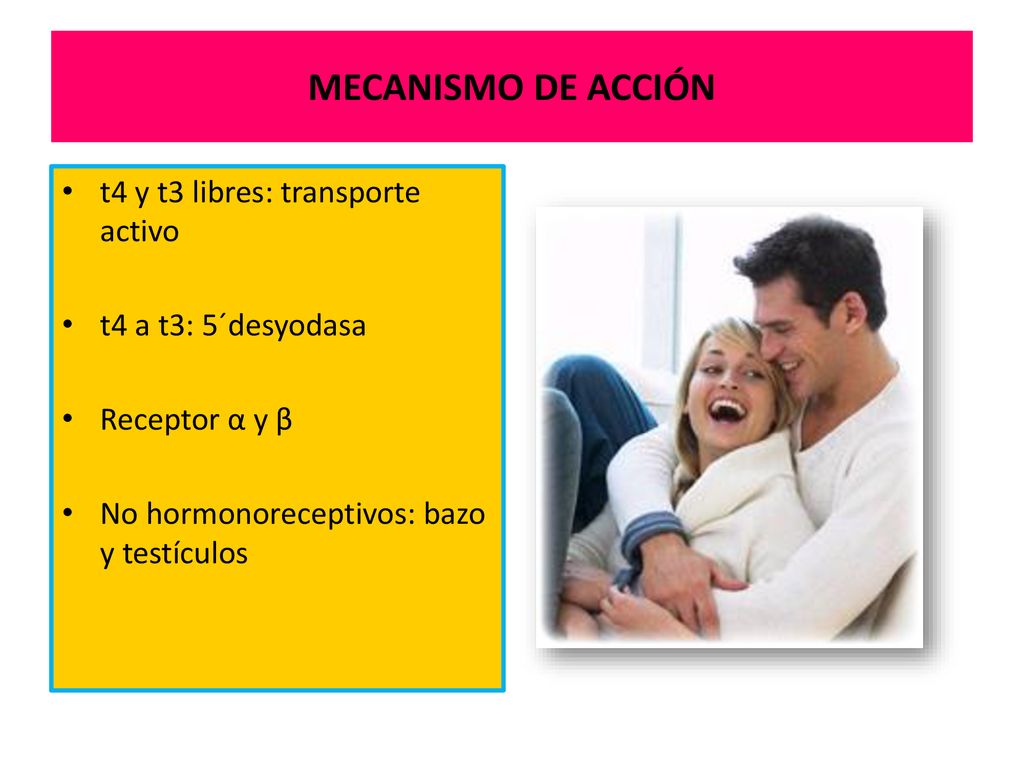 MECANISMO DE ACCIÓN

• t4 y t3 libres: transporte activo

• t4 a t3: 5´desyodasa

• Receptor α y β

• No hormonoreceptivos: bazo y testículos